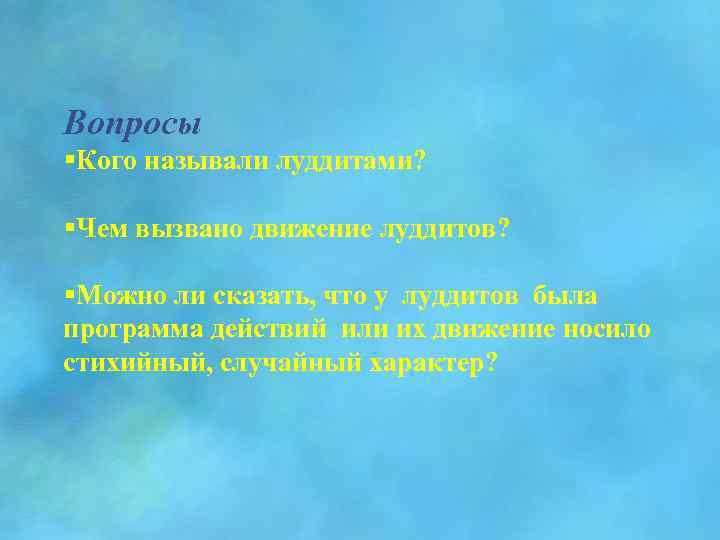 Вопросы
▪Кого называли луддитами?

▪Чем вызвано движение луддитов?

▪Можно ли сказать, что у луддитов была программа действий или их движение носило стихийный, случайный характер?